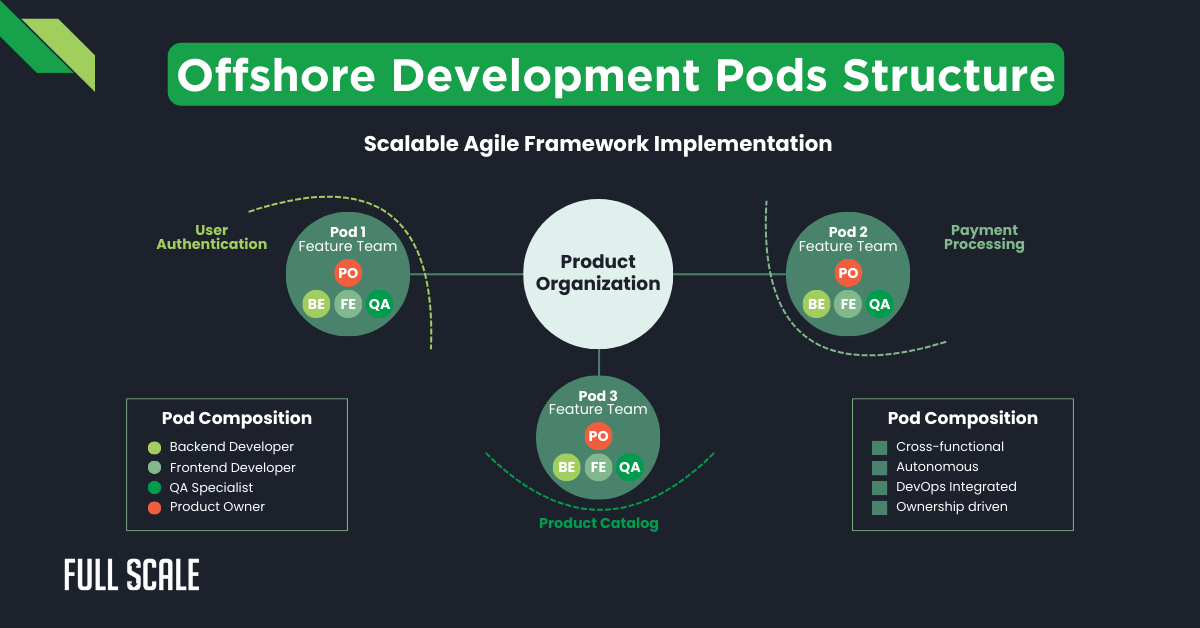 Offshore Development Pods Structure

Scalable Agile Framework Implementation

User Authentication

Pod 1
Feature Team
PO
BE FE QA

Product Organization

Pod 2
Feature Team
PO
BE FE QA

Payment Processing

Pod 3
Feature Team
PO
BE FE QA

Product Catalog

Pod Composition
Backend Developer
Frontend Developer
QA Specialist
Product Owner

Pod Composition
Cross-functional
Autonomous
DevOps Integrated
Ownership driven

FULL SCALE